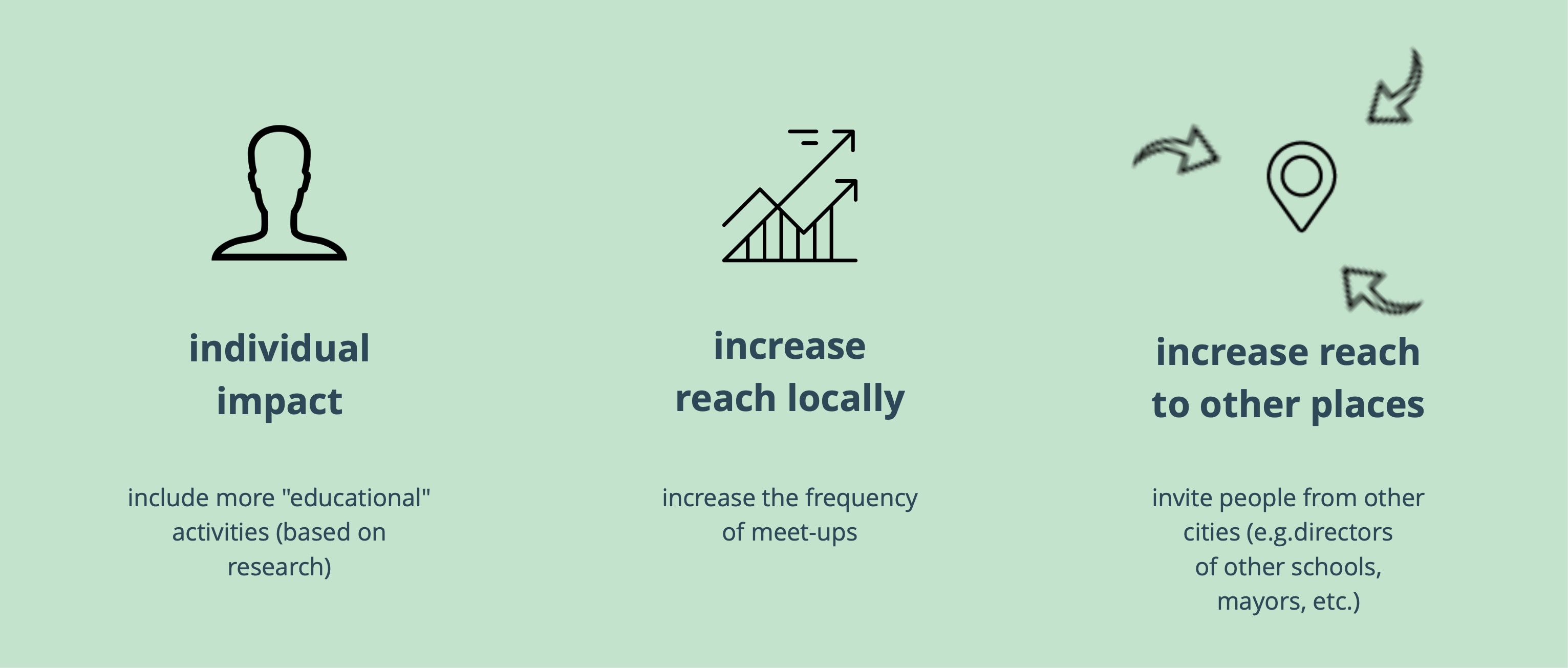 individual impact

include more "educational" activities (based on research)

increase reach locally

increase the frequency of meet-ups

increase reach to other places

invite people from other cities (e.g.directors of other schools, mayors, etc.)